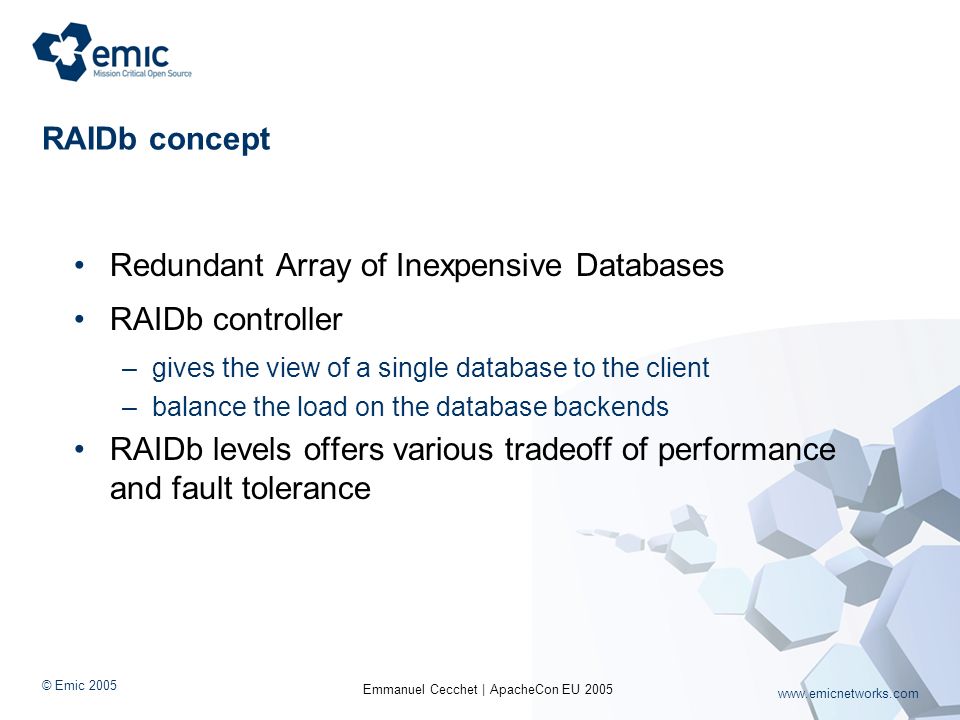 emic
Mission Critical Open Source

RAIDb concept

• Redundant Array of Inexpensive Databases
• RAIDb controller
– gives the view of a single database to the client
– balance the load on the database backends
• RAIDb levels offers various tradeoff of performance and fault tolerance

© Emic 2005

Emmanuel Cecchet | ApacheCon EU 2005

www.emicnetworks.com